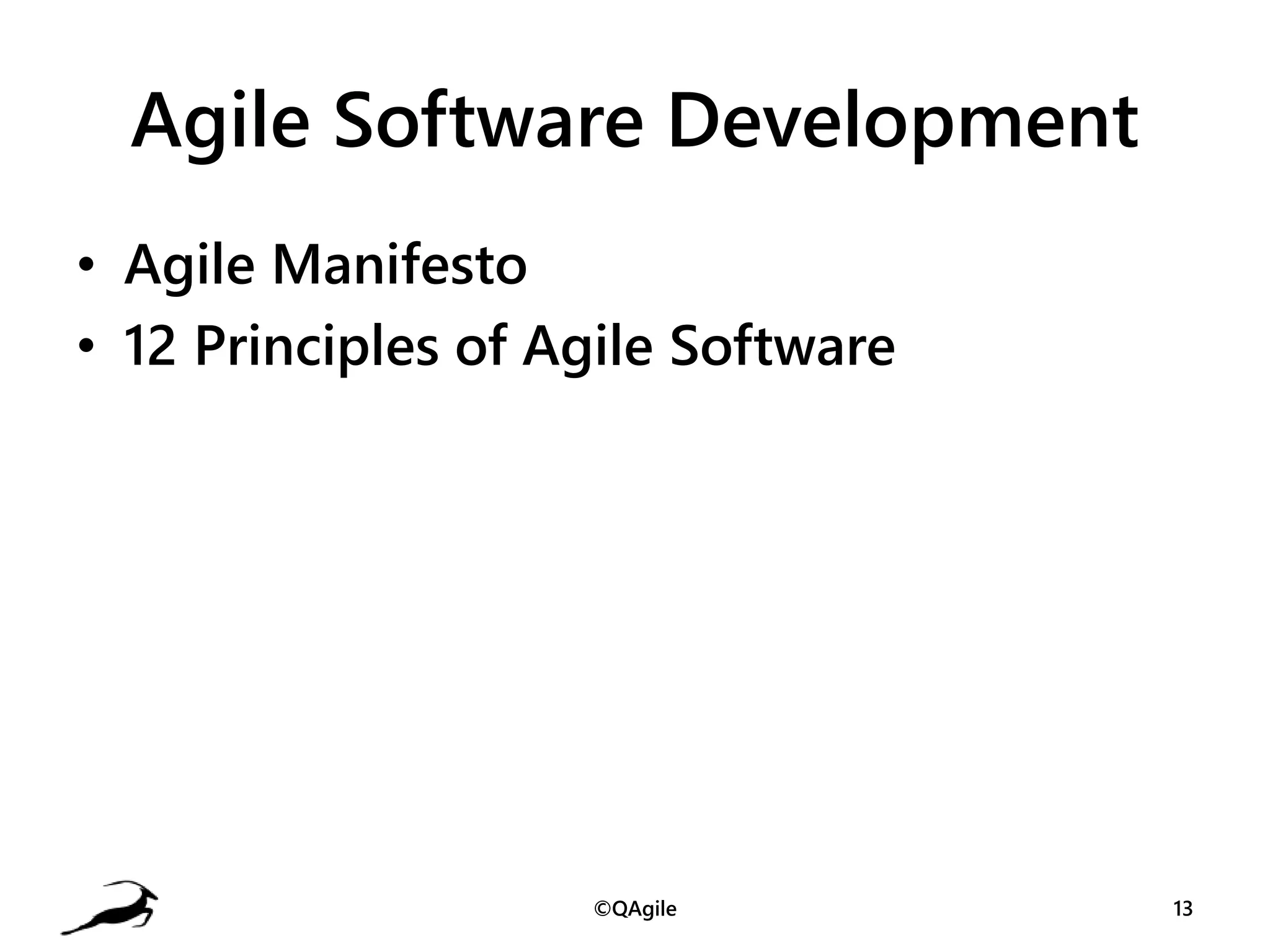 Agile Software Development

• Agile Manifesto
• 12 Principles of Agile Software

©QAgile

13